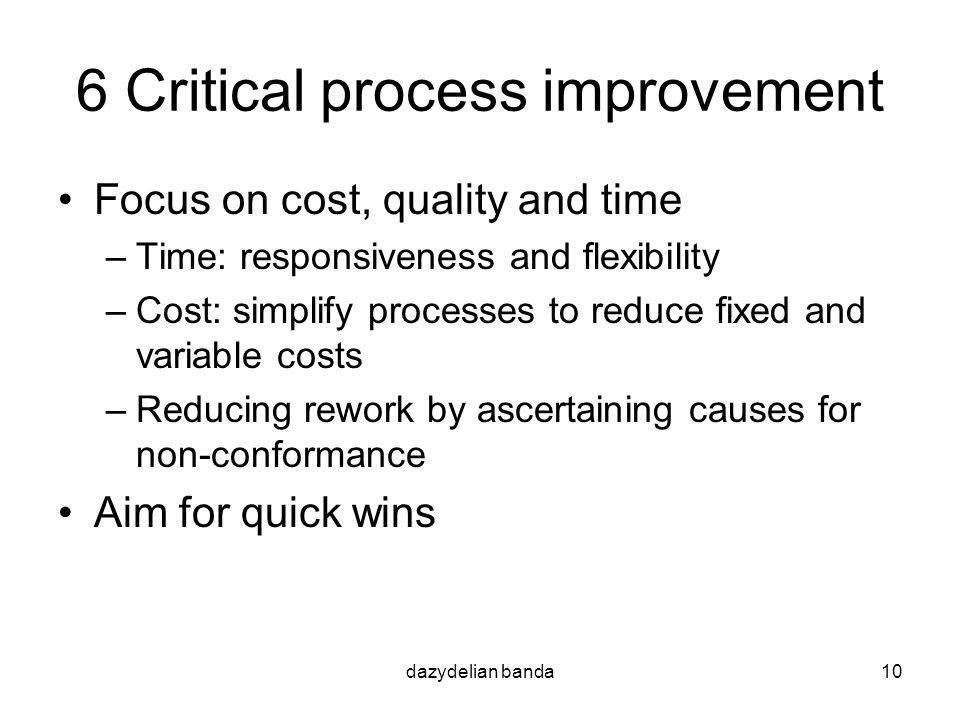 6 Critical process improvement

• Focus on cost, quality and time
– Time: responsiveness and flexibility
– Cost: simplify processes to reduce fixed and variable costs
– Reducing rework by ascertaining causes for non-conformance
• Aim for quick wins

dazydelian banda

10